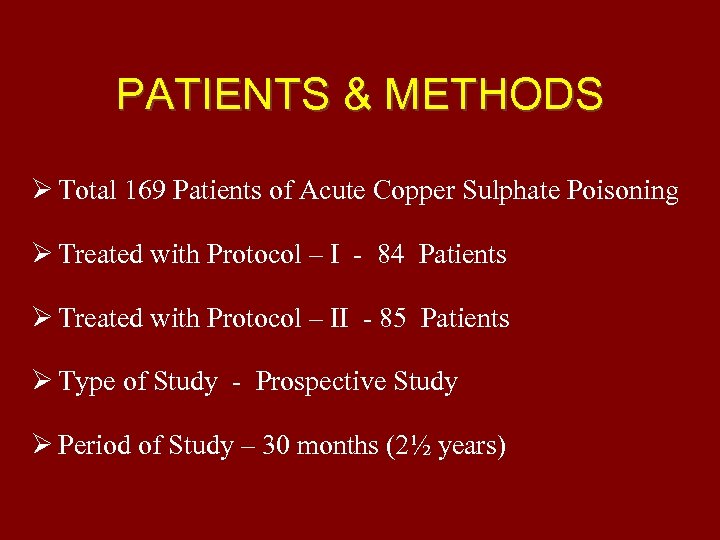 PATIENTS & METHODS

➢ Total 169 Patients of Acute Copper Sulphate Poisoning

➢ Treated with Protocol – I - 84 Patients

➢ Treated with Protocol – II - 85 Patients

➢ Type of Study - Prospective Study

➢ Period of Study – 30 months (2½ years)